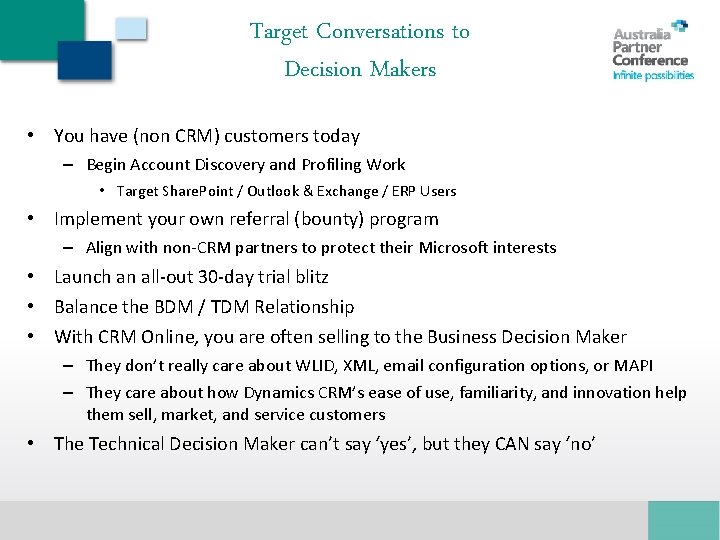 Target Conversations to Decision Makers

Australia Partner Conference
Infinite possibilities

• You have (non CRM) customers today
– Begin Account Discovery and Profiling Work
• Target SharePoint / Outlook & Exchange / ERP Users
• Implement your own referral (bounty) program
– Align with non-CRM partners to protect their Microsoft interests
• Launch an all-out 30-day trial blitz
• Balance the BDM / TDM Relationship
• With CRM Online, you are often selling to the Business Decision Maker
– They don't really care about WLID, XML, email configuration options, or MAPI
– They care about how Dynamics CRM's ease of use, familiarity, and innovation help them sell, market, and service customers
• The Technical Decision Maker can't say 'yes', but they CAN say 'no'